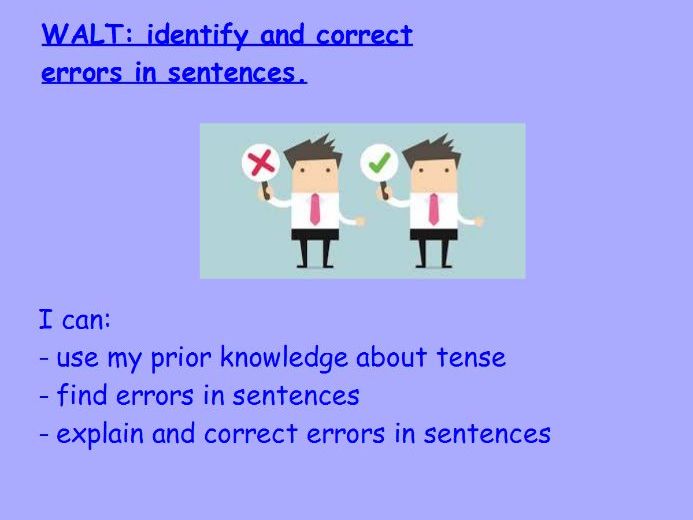 WALT: identify and correct errors in sentences.

I can:
- use my prior knowledge about tense
- find errors in sentences
- explain and correct errors in sentences